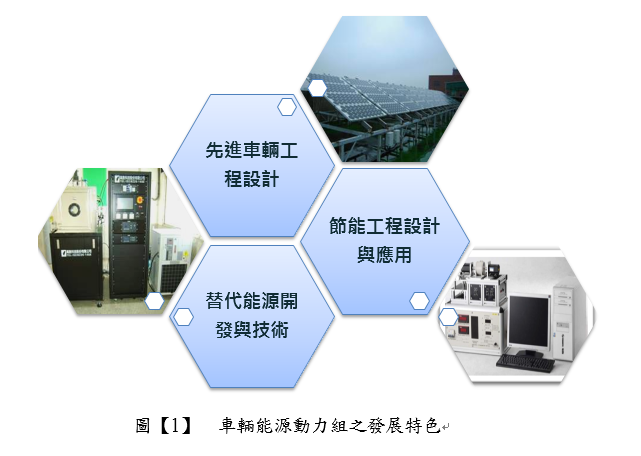 先進車輛工程設計

節能工程設計與應用

替代能源開發與技術

圖【1】 車輛能源動力組之發展特色